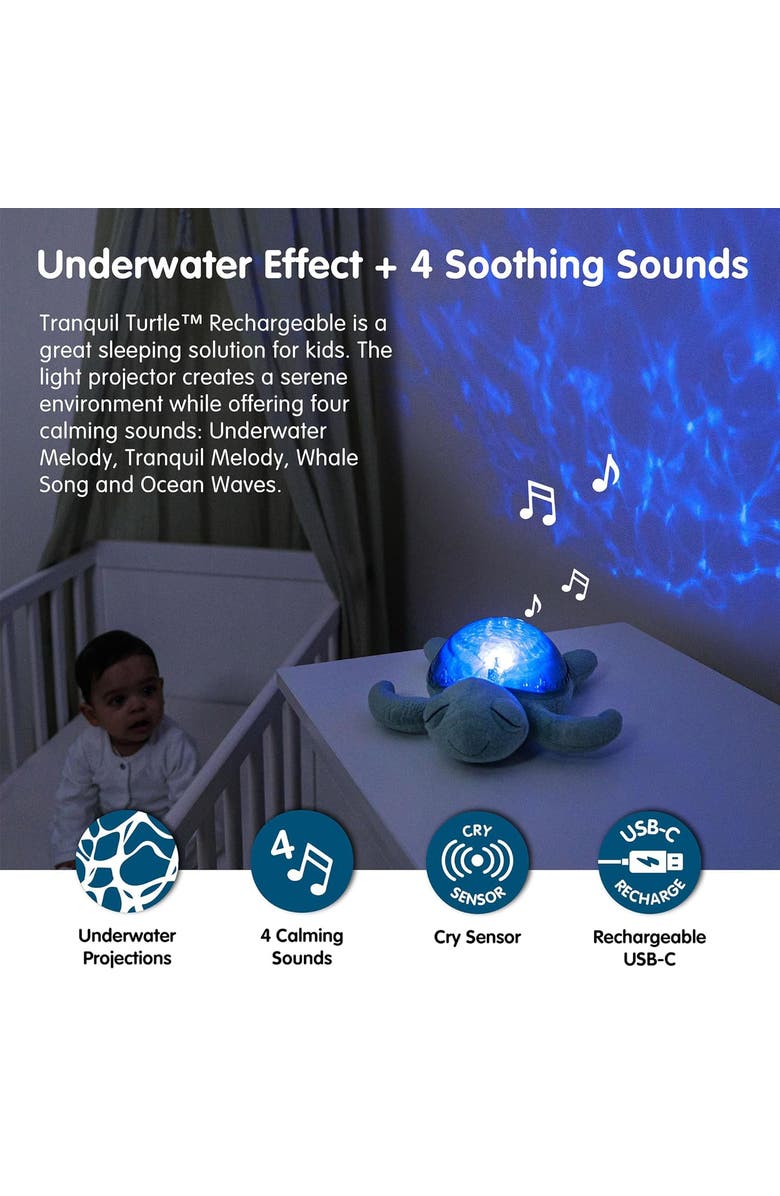 Underwater Effect + 4 Soothing Sounds

Tranquil Turtle™ Rechargeable is a great sleeping solution for kids. The light projector creates a serene environment while offering four calming sounds: Underwater Melody, Tranquil Melody, Whale Song and Ocean Waves.

4

CRY SENSOR

USB-C RECHARGE

Underwater Projections

4 Calming Sounds

Cry Sensor

Rechargeable USB-C